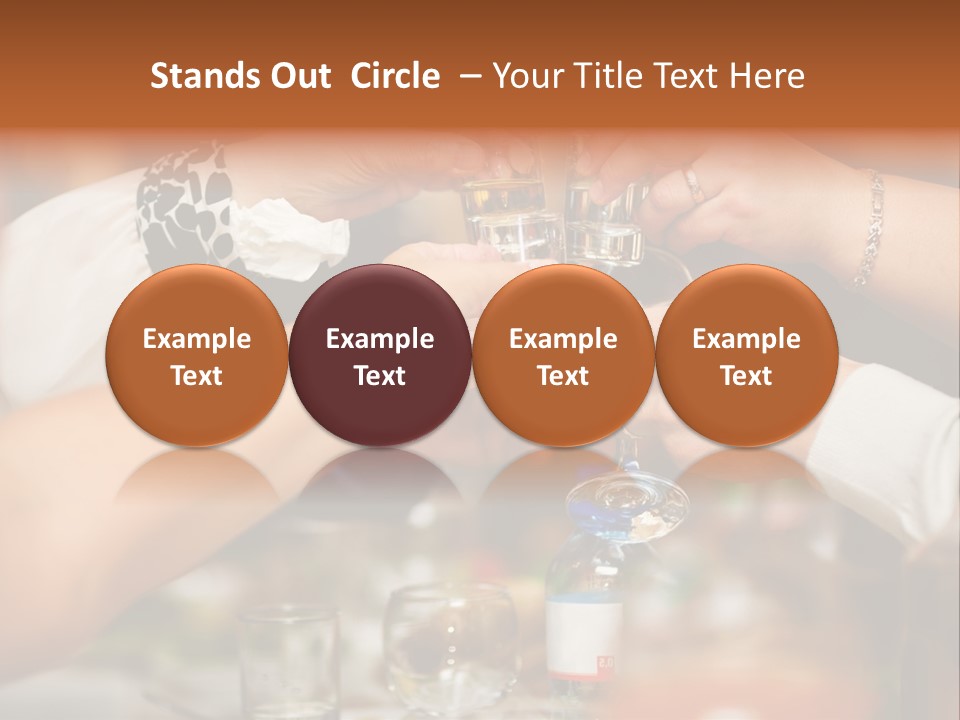 Stands Out Circle – Your Title Text Here

Example Text

Example Text

Example Text

Example Text